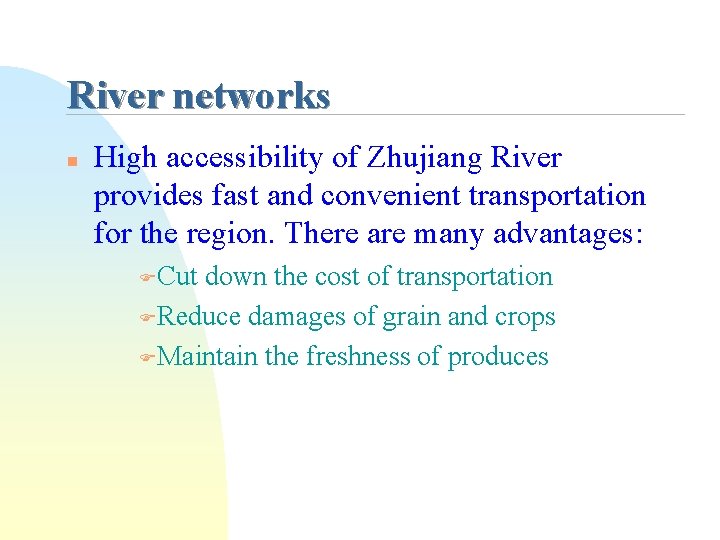 River networks

High accessibility of Zhujiang River provides fast and convenient transportation for the region. There are many advantages:

Cut down the cost of transportation

Reduce damages of grain and crops

Maintain the freshness of produces